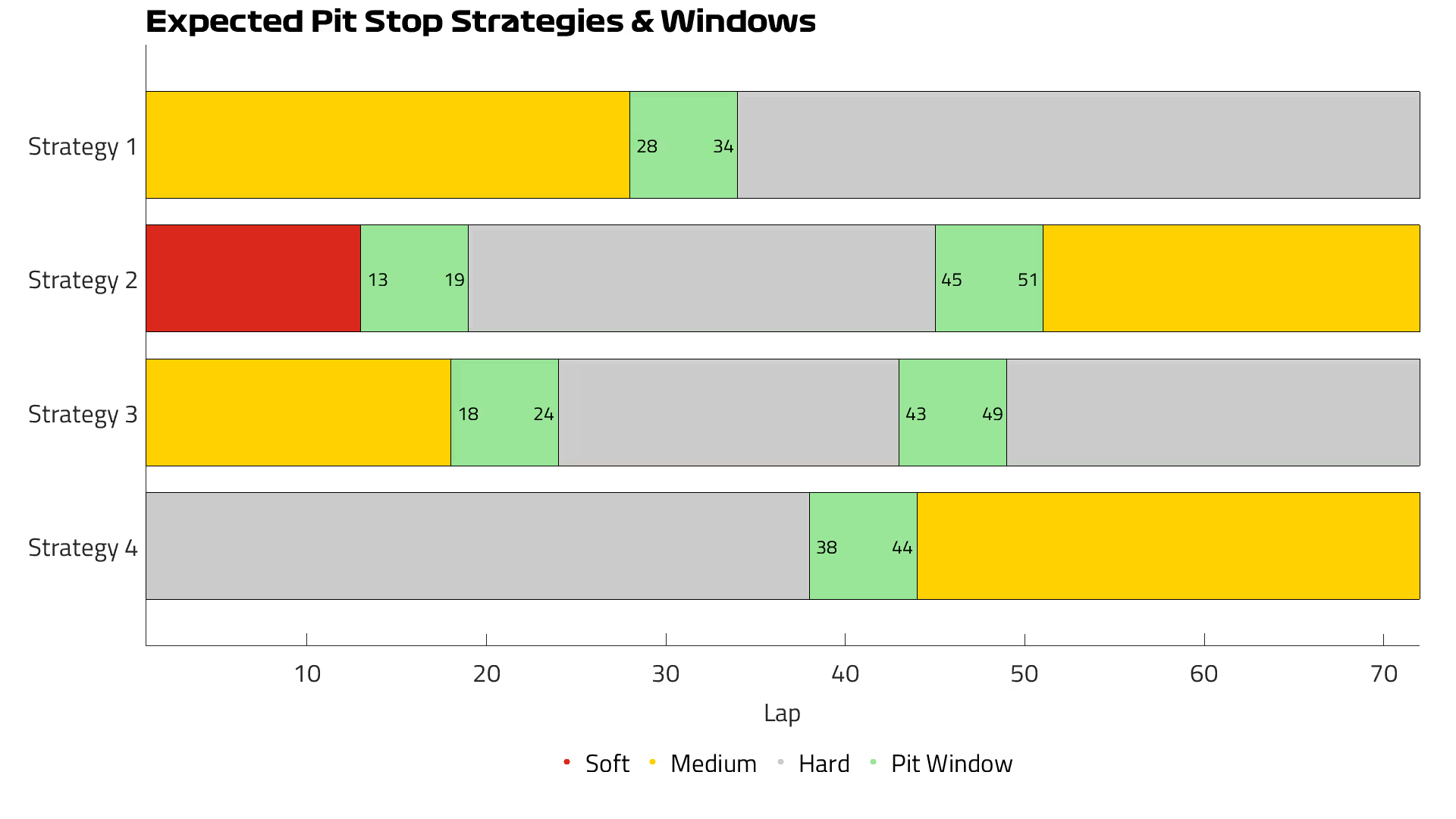 Expected Pit Stop Strategies & Windows

Strategy 1
28
34

Strategy 2
13
19
45
51

Strategy 3
18
24
43
49

Strategy 4
38
44

10
20
30
40
50
60
70

Lap

Soft
Medium
Hard
Pit Window